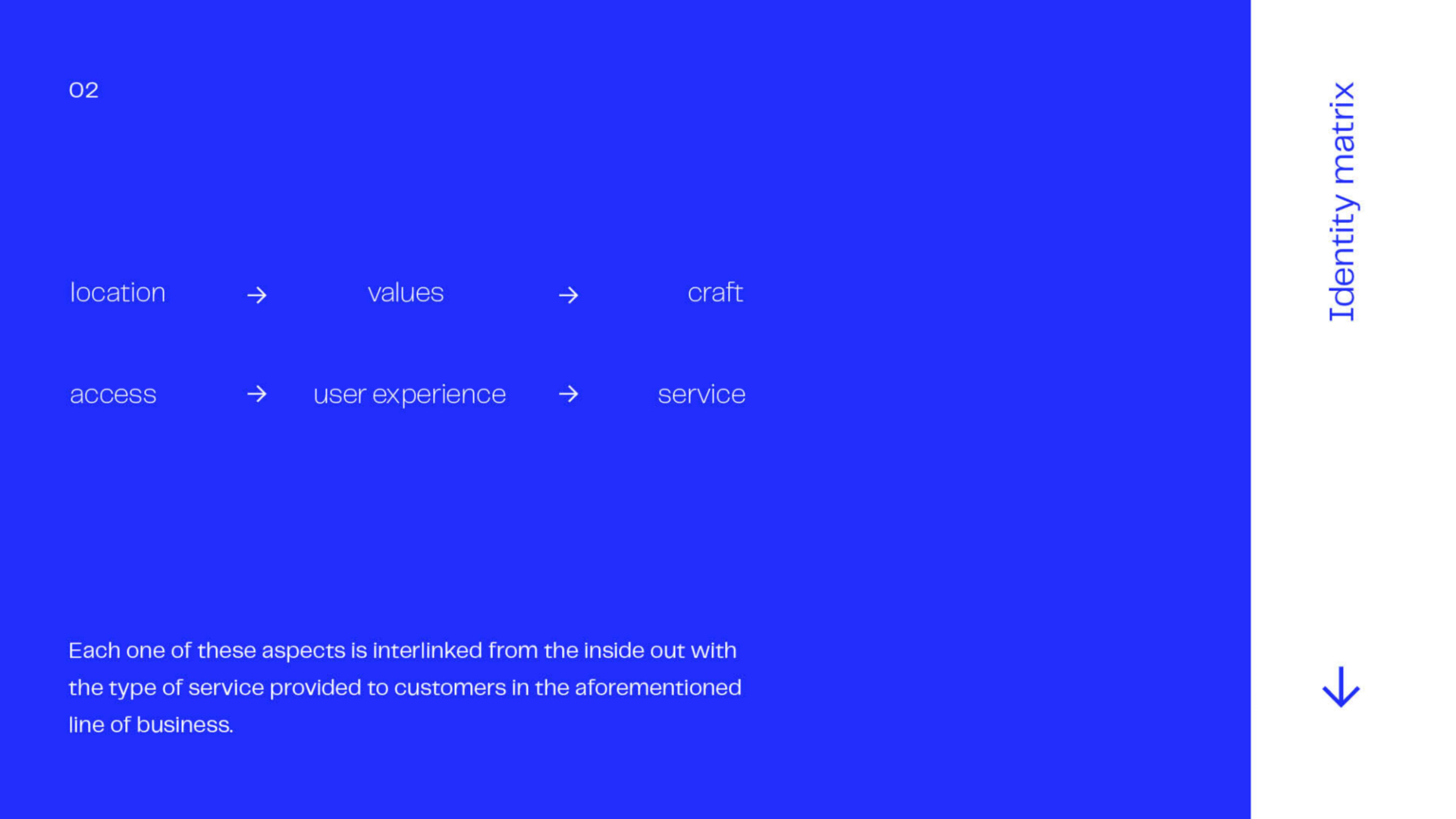 02

location → values → craft

access → user experience → service

Each one of these aspects is interlinked from the inside out with the type of service provided to customers in the aforementioned line of business.

Identity matrix

↓